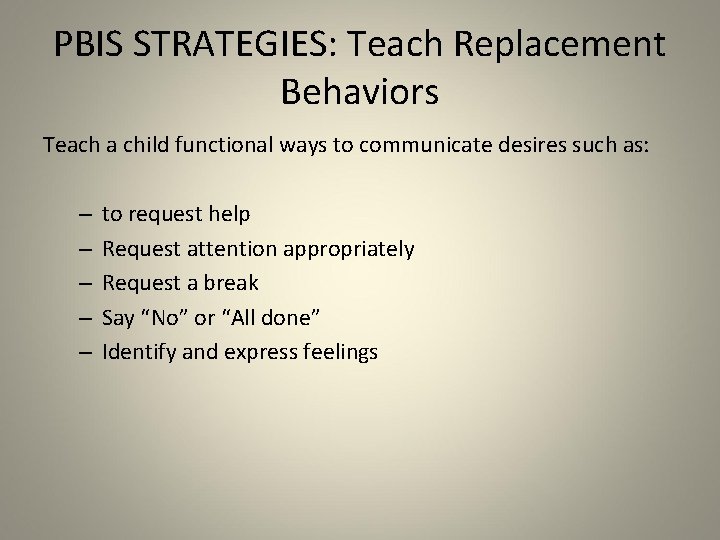 PBIS STRATEGIES: Teach Replacement Behaviors

Teach a child functional ways to communicate desires such as:

– to request help
– Request attention appropriately
– Request a break
– Say “No” or “All done”
– Identify and express feelings